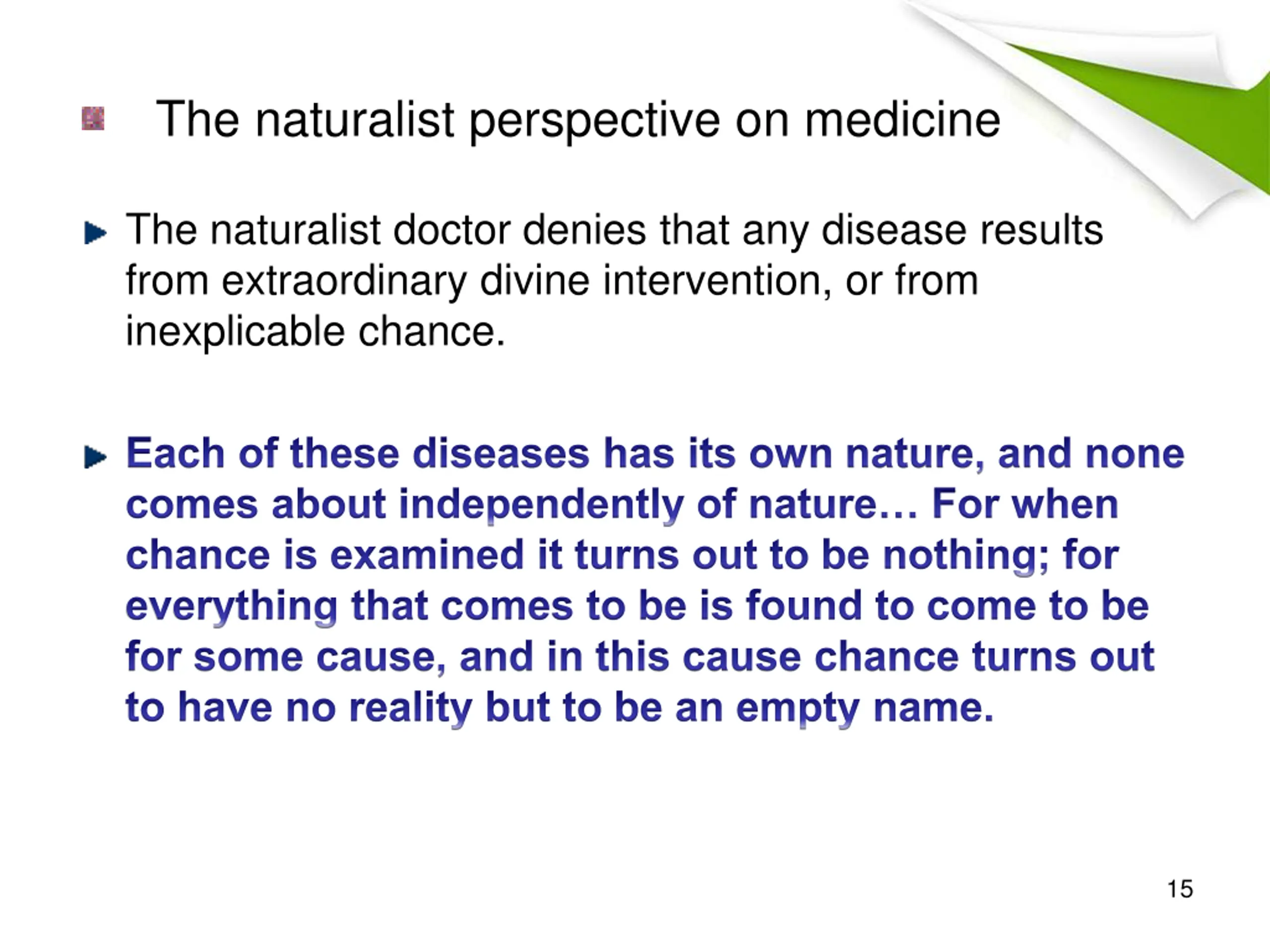 The naturalist perspective on medicine

The naturalist doctor denies that any disease results from extraordinary divine intervention, or from inexplicable chance.

Each of these diseases has its own nature, and none comes about independently of nature… For when chance is examined it turns out to be nothing; for everything that comes to be is found to come to be for some cause, and in this cause chance turns out to have no reality but to be an empty name.

15